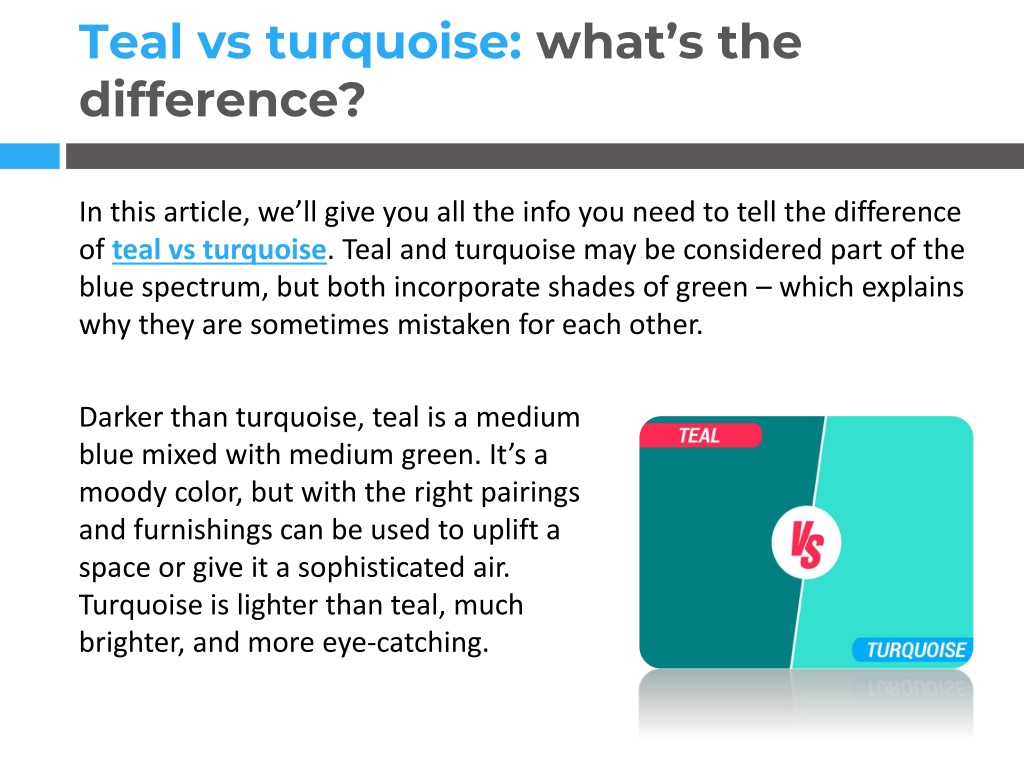 Teal vs turquoise: what’s the difference?

In this article, we’ll give you all the info you need to tell the difference of teal vs turquoise. Teal and turquoise may be considered part of the blue spectrum, but both incorporate shades of green – which explains why they are sometimes mistaken for each other.

Darker than turquoise, teal is a medium blue mixed with medium green. It’s a moody color, but with the right pairings and furnishings can be used to uplift a space or give it a sophisticated air. Turquoise is lighter than teal, much brighter, and more eye-catching.

TEAL

VS

TURQUOISE